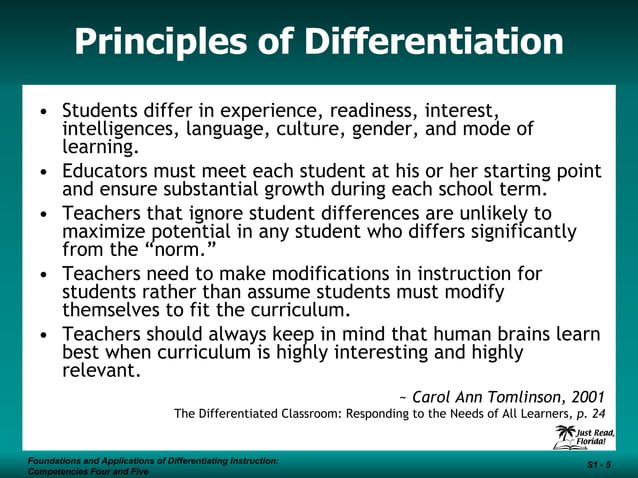 Principles of Differentiation

• Students differ in experience, readiness, interest, intelligences, language, culture, gender, and mode of learning.

• Educators must meet each student at his or her starting point and ensure substantial growth during each school term.

• Teachers that ignore student differences are unlikely to maximize potential in any student who differs significantly from the "norm."

• Teachers need to make modifications in instruction for students rather than assume students must modify themselves to fit the curriculum.

• Teachers should always keep in mind that human brains learn best when curriculum is highly interesting and highly relevant.

~ Carol Ann Tomlinson, 2001
The Differentiated Classroom: Responding to the Needs of All Learners, p. 24

Just Read, Florida!

Foundations and Applications of Differentiating Instruction: Competencies Four and Five

S1 - 5